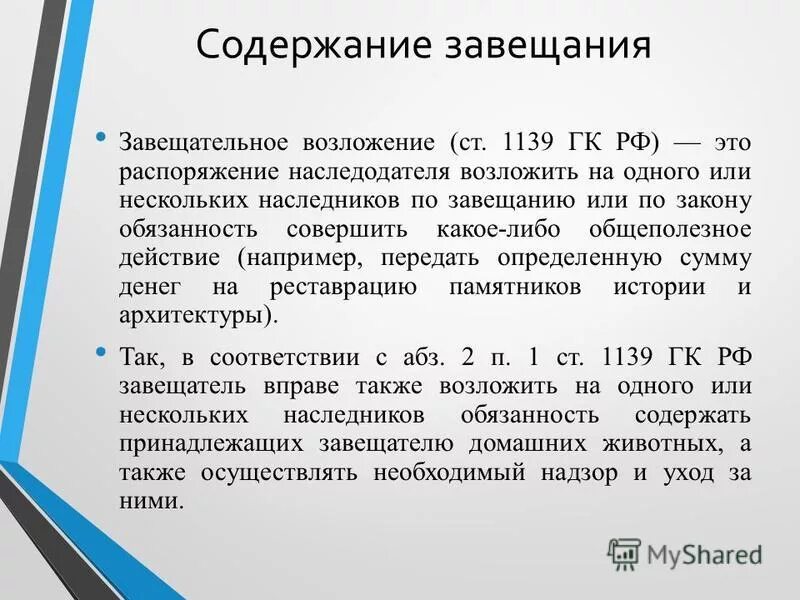 Содержание завещания

• Завещательное возложение (ст. 1139 ГК РФ) — это распоряжение наследодателя возложить на одного или нескольких наследников по завещанию или по закону обязанность совершить какое-либо общеполезное действие (например, передать определенную сумму денег на реставрацию памятников истории и архитектуры).

• Так, в соответствии с абз. 2 п. 1 ст. 1139 ГК РФ завещатель вправе также возложить на одного или нескольких наследников обязанность содержать принадлежащих завещателю домашних животных, а также осуществлять необходимый надзор и уход за ними.

MyShared